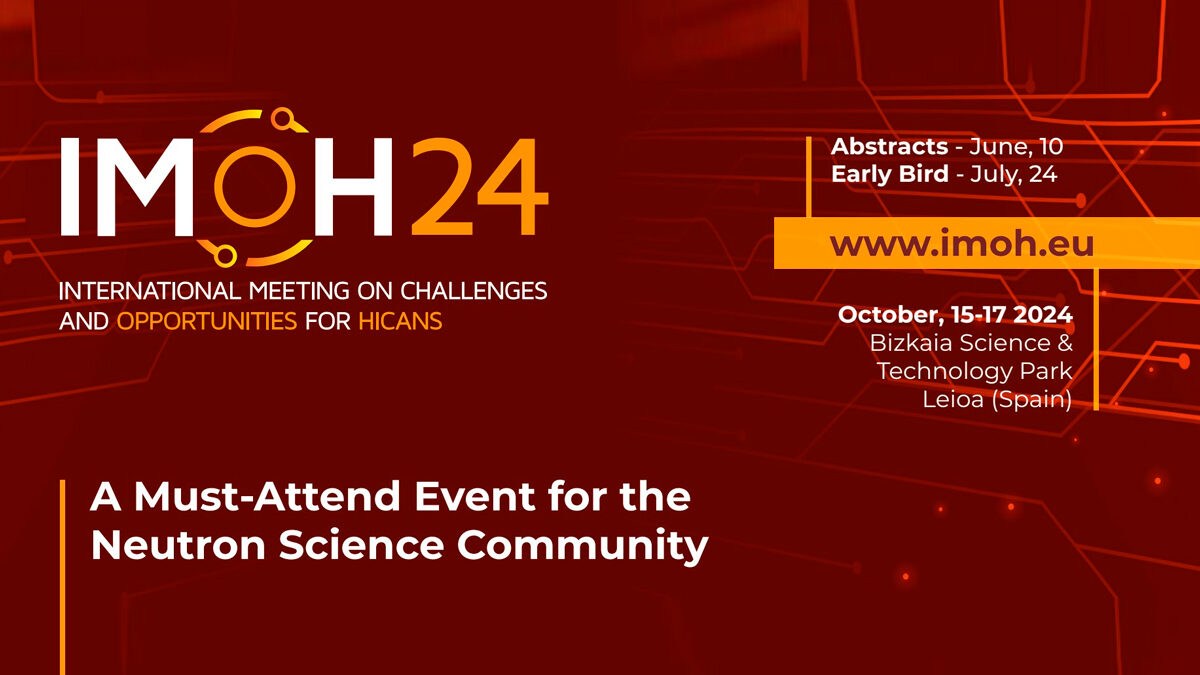 IMOH24

INTERNATIONAL MEETING ON CHALLENGES AND OPPORTUNITIES FOR HICANS

Abstracts - June, 10
Early Bird - July, 24

www.imoh.eu

October, 15-17 2024
Bizkaia Science & Technology Park
Leioa (Spain)

A Must-Attend Event for the Neutron Science Community